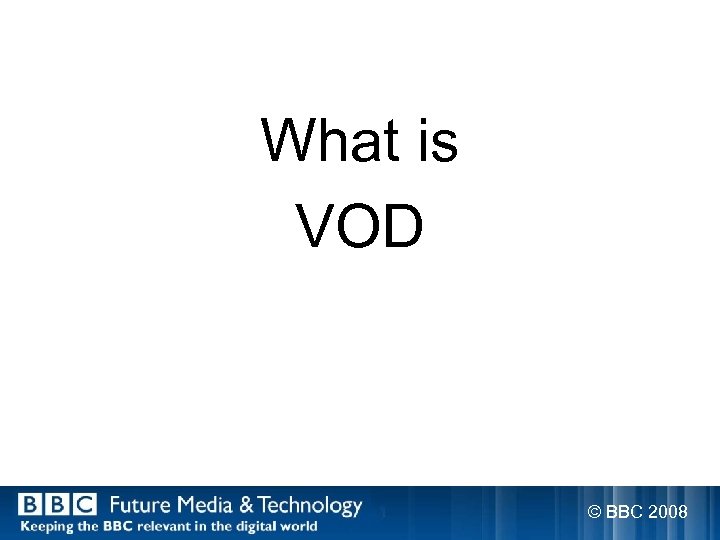 What is VOD

BBC Future Media & Technology
Keeping the BBC relevant in the digital world

© BBC 2008